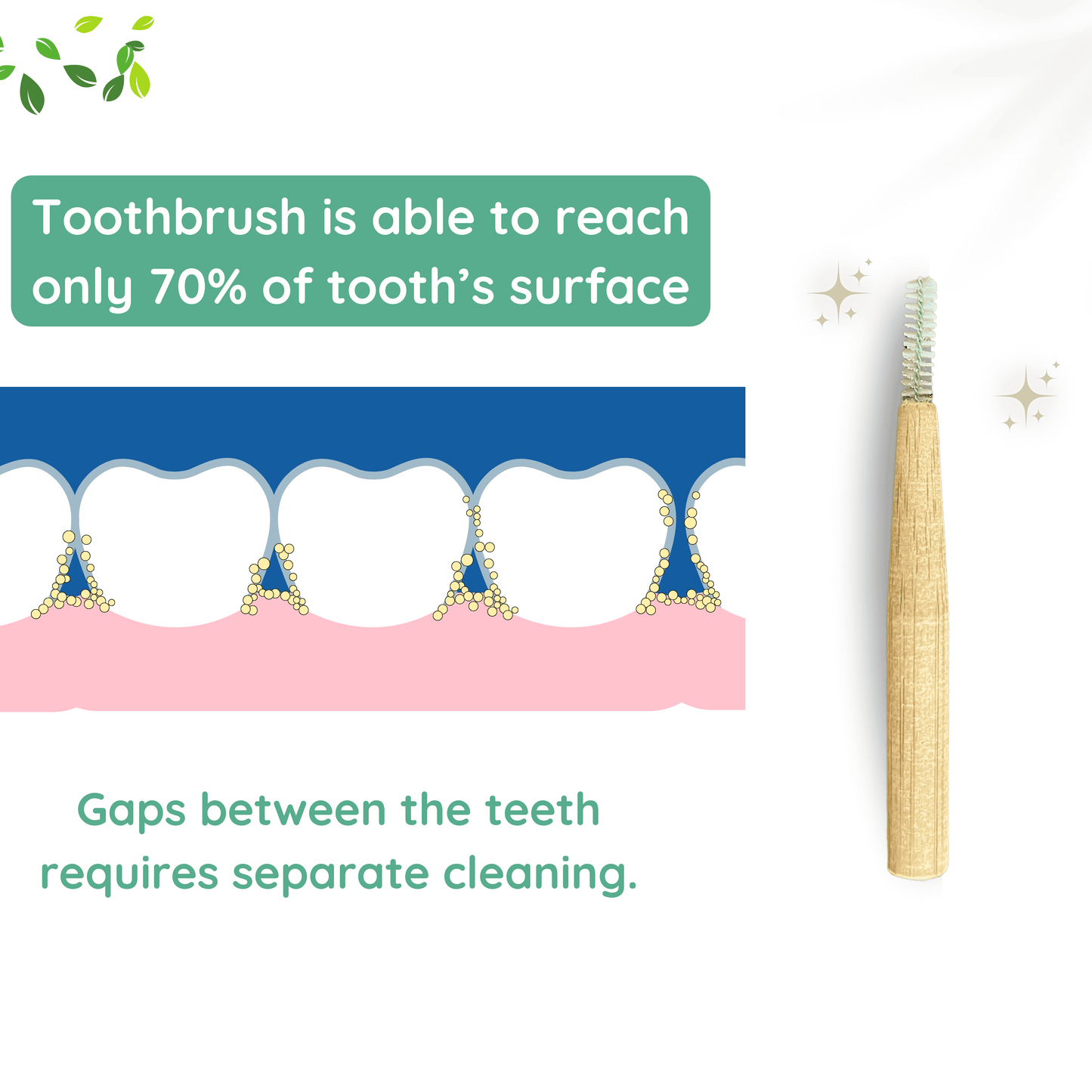 Toothbrush is able to reach only 70% of tooth’s surface

Gaps between the teeth requires separate cleaning.